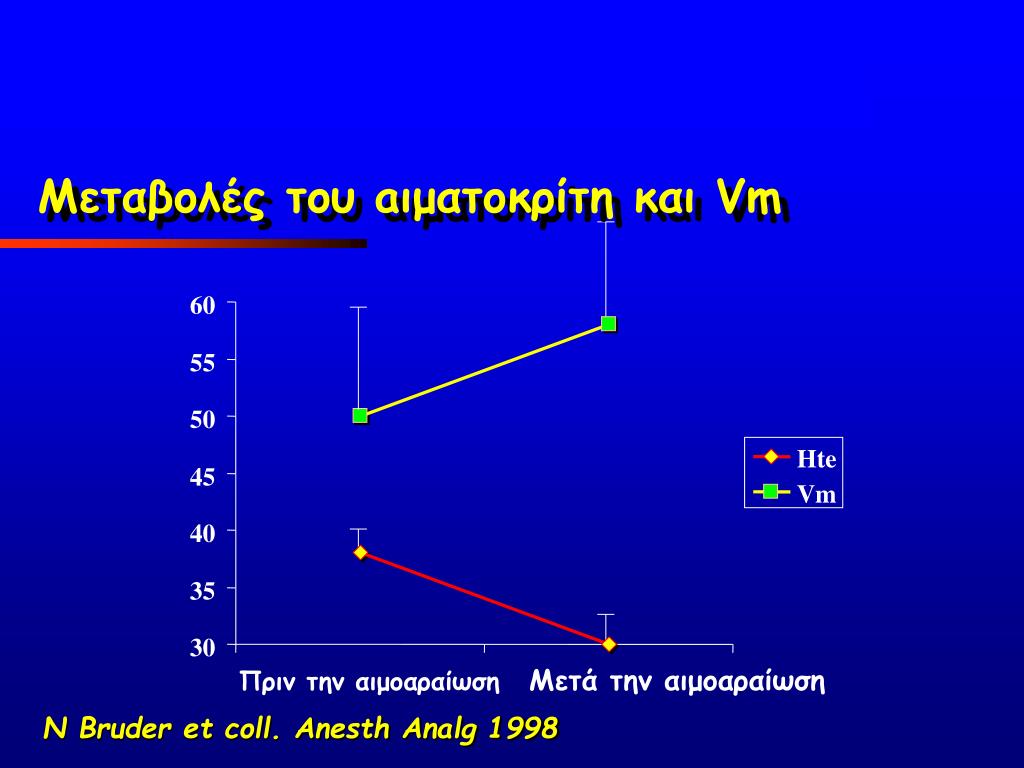 Μεταβολές του αιματοκρίτη και Vm

60
55
50
45
40
35
30

Hte
Vm

Πριν την αιμοαραίωση
Μετά την αιμοαραίωση

N Bruder et coll. Anesth Analg 1998